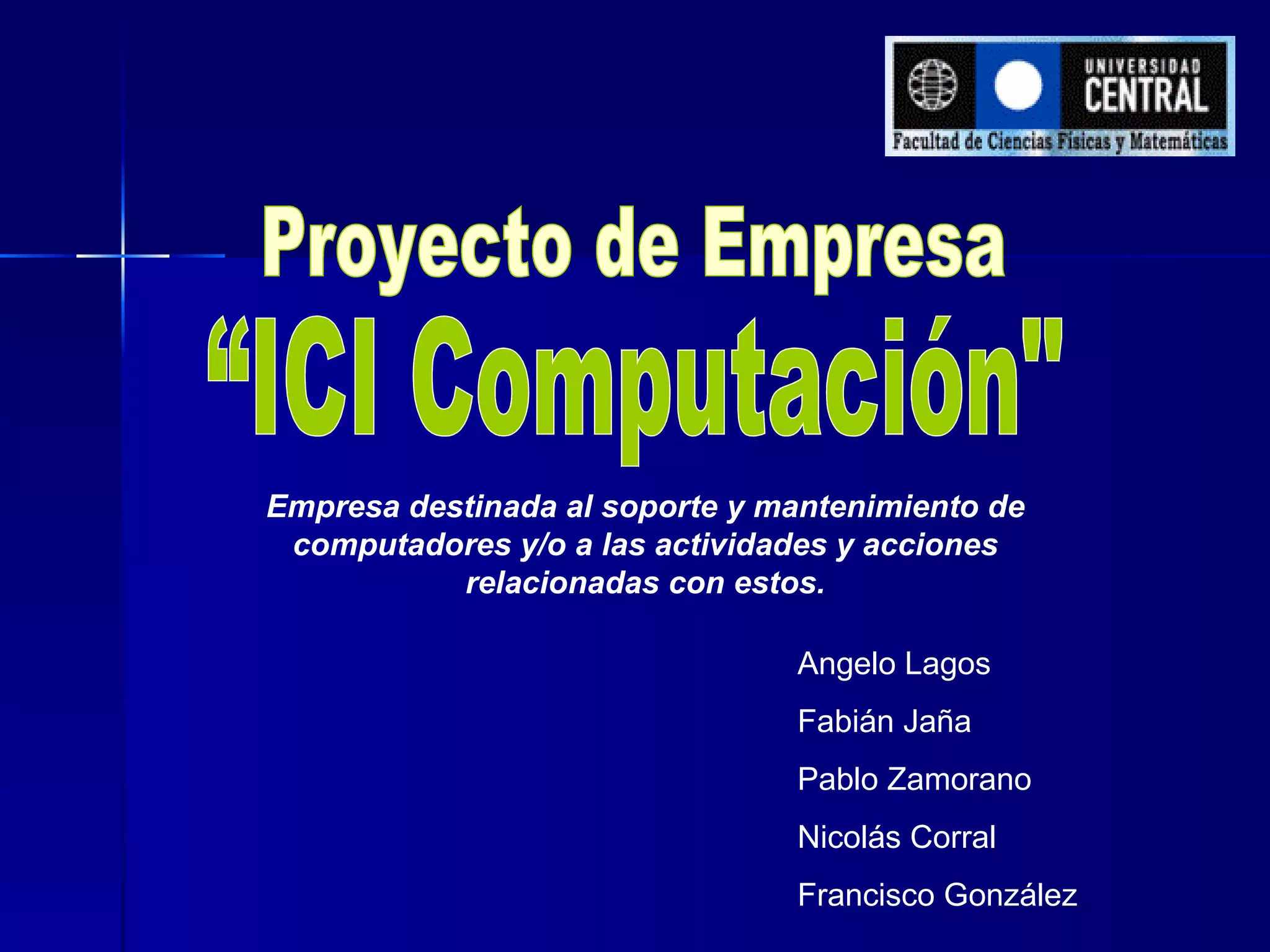 UNIVERSIDAD CENTRAL
Facultad de Ciencias Físicas y Matemáticas

Proyecto de Empresa
“ICI Computación"

Empresa destinada al soporte y mantenimiento de computadores y/o a las actividades y acciones relacionadas con estos.

Angelo Lagos
Fabián Jaña
Pablo Zamorano
Nicolás Corral
Francisco González